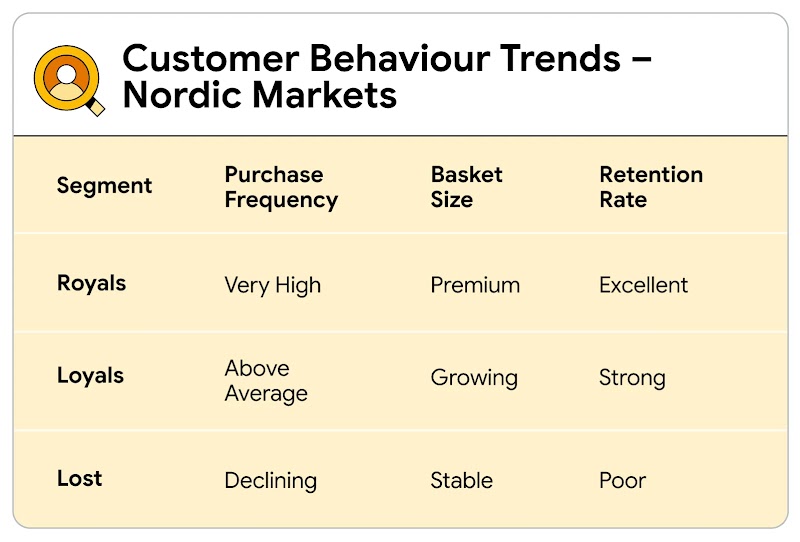 Customer Behaviour Trends – Nordic Markets

| Segment | Purchase Frequency | Basket Size | Retention Rate |
|---|---|---|---|
| Royals | Very High | Premium | Excellent |
| Loyals | Above Average | Growing | Strong |
| Lost | Declining | Stable | Poor |